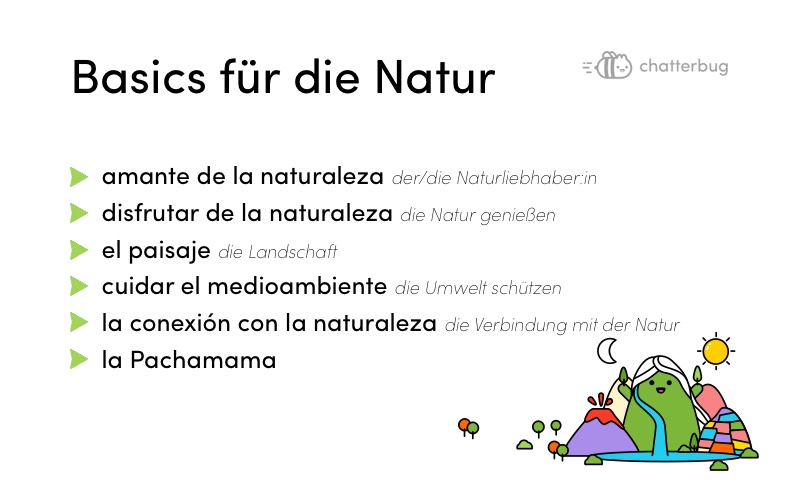 Basics für die Natur

chatterbug

amante de la naturaleza der/die Naturliebhaber:in
disfrutar de la naturaleza die Natur genießen
el paisaje die Landschaft
cuidar el medioambiente die Umwelt schützen
la conexión con la naturaleza die Verbindung mit der Natur
la Pachamama